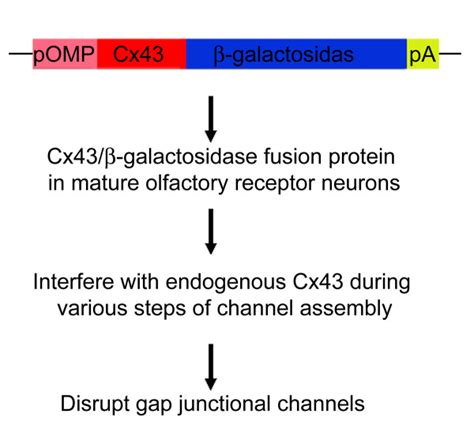 pOMP Cx43 β-galactosidas pA

Cx43/β-galactosidase fusion protein in mature olfactory receptor neurons

Interfere with endogenous Cx43 during various steps of channel assembly

Disrupt gap junctional channels